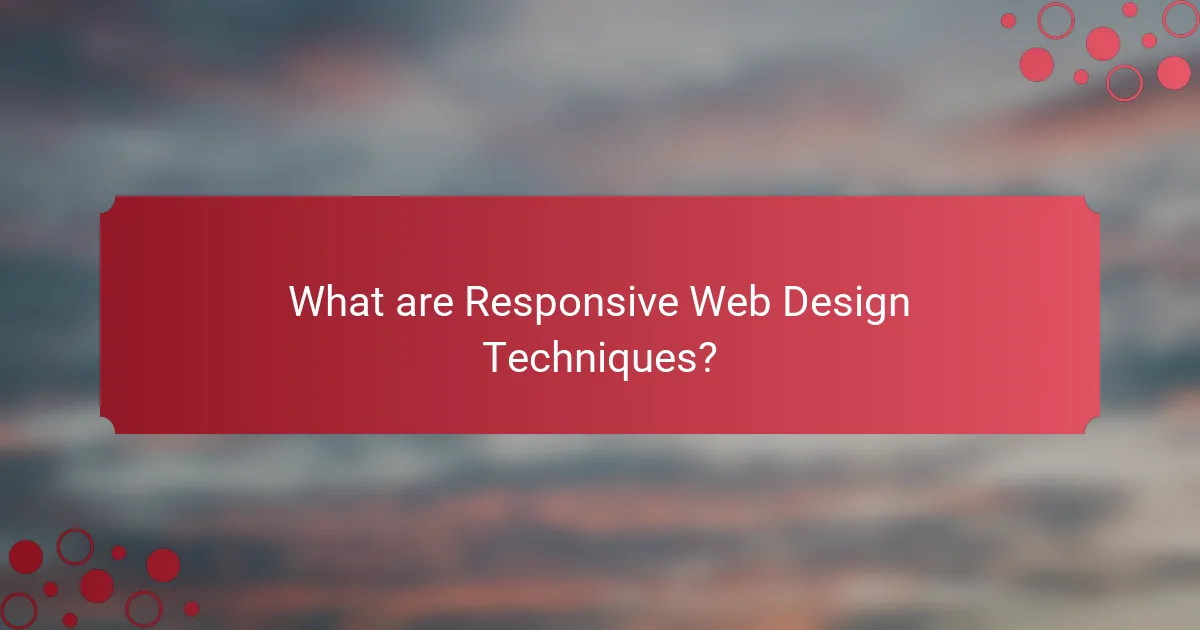 What are Responsive Web Design Techniques?